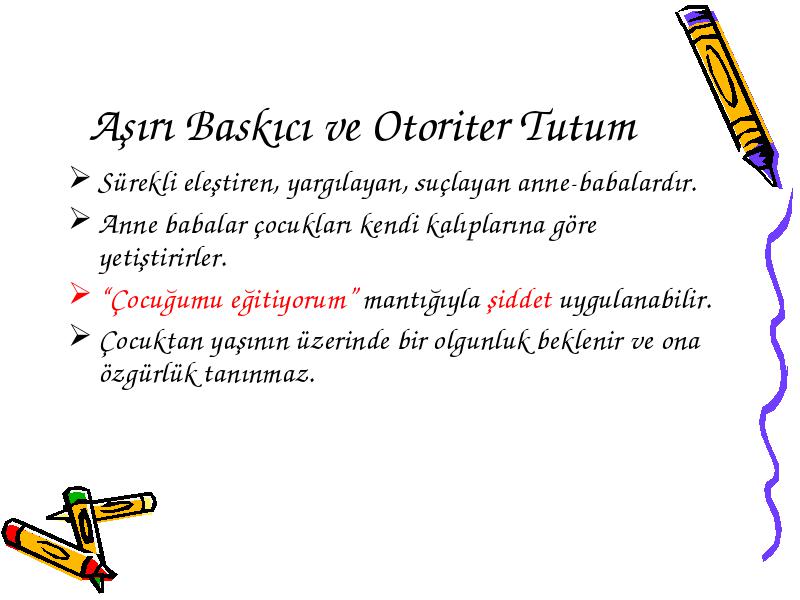 Aşırı Baskıcı ve Otoriter Tutum

➢ Sürekli eleştiren, yargılayan, suçlayan anne-babalardır.

➢ Anne babalar çocukları kendi kalıplarına göre yetiştirirler.

➢ "Çocuğumu eğitiyorum" mantığıyla şiddet uygulanabilir.

➢ Çocuktan yaşının üzerinde bir olgunluk beklenir ve ona özgürlük tanınmaz.